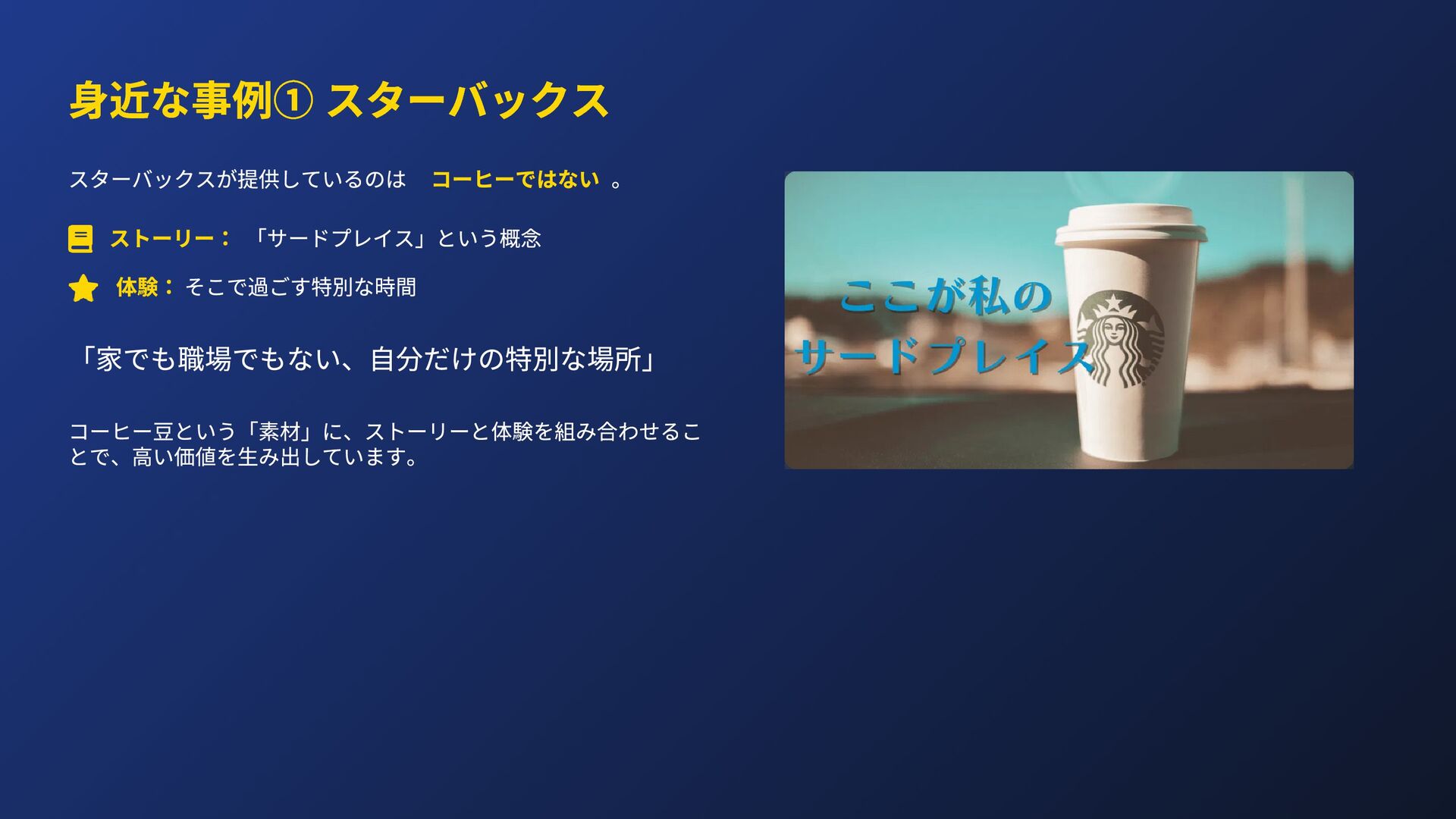 身近な事例① スターバックス

スターバックスが提供しているのは コーヒーではない 。

ストーリー： 「サードプレイス」という概念

体験： そこで過ごす特別な時間

「家でも職場でもない、自分だけの特別な場所」

コーヒー豆という「素材」に、ストーリーと体験を組み合わせることで、高い価値を生み出しています。

ここが私の
サードプレイス